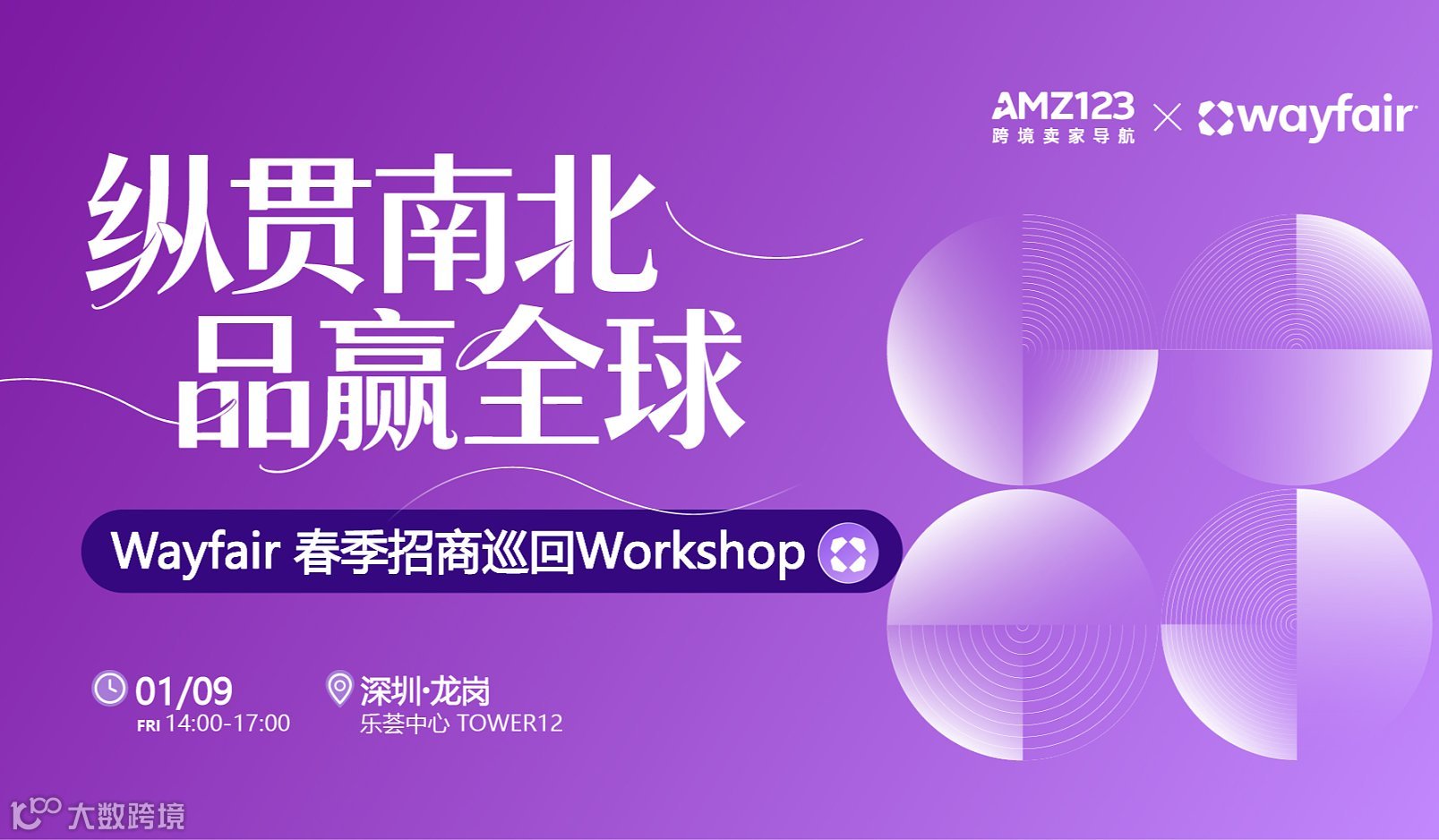 AMZ123
跨境卖家导航
× wayfair

纵贯南北
品赢全球

Wayfair 春季招商巡回Workshop

01/09
FRI 14:00-17:00

深圳·龙岗
乐荟中心 TOWER12

大数跨境